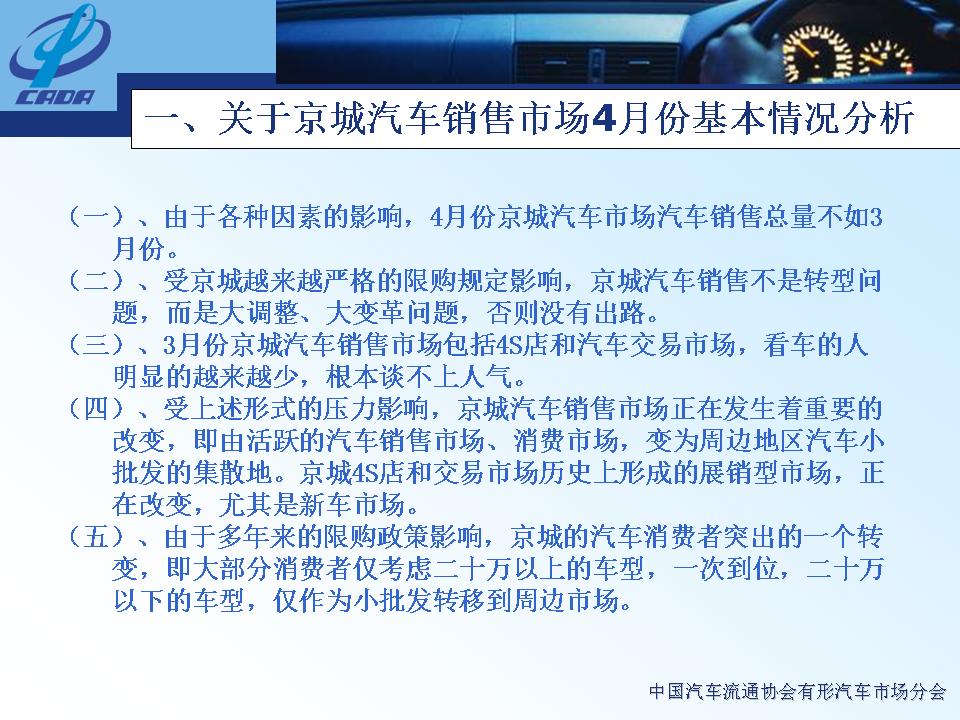 CADA

一、关于京城汽车销售市场4月份基本情况分析

（一）、由于各种因素的影响，4月份京城汽车市场汽车销售总量不如3月份。

（二）、受京城越来越严格的限购规定影响，京城汽车销售不是转型问题，而是大调整、大变革问题，否则没有出路。

（三）、3月份京城汽车销售市场包括4S店和汽车交易市场，看车的人明显的越来越少，根本谈不上人气。

（四）、受上述形式的压力影响，京城汽车销售市场正在发生着重要的改变，即由活跃的汽车销售市场、消费市场，变为周边地区汽车小批发的集散地。京城4S店和交易市场历史上形成的展销型市场，正在改变，尤其是新车市场。

（五）、由于多年来的限购政策影响，京城的汽车消费者突出的一个转变，即大部分消费者仅考虑二十万以上的车型，一次到位，二十万以下的车型，仅作为小批发转移到周边市场。

中国汽车流通协会有形汽车市场分会